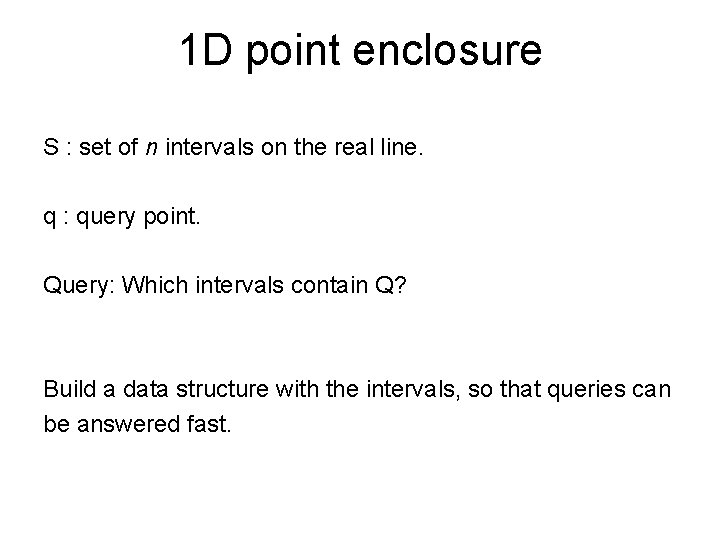 1D point enclosure

S : set of $n$ intervals on the real line.

q : query point.

Query: Which intervals contain Q?

Build a data structure with the intervals, so that queries can be answered fast.